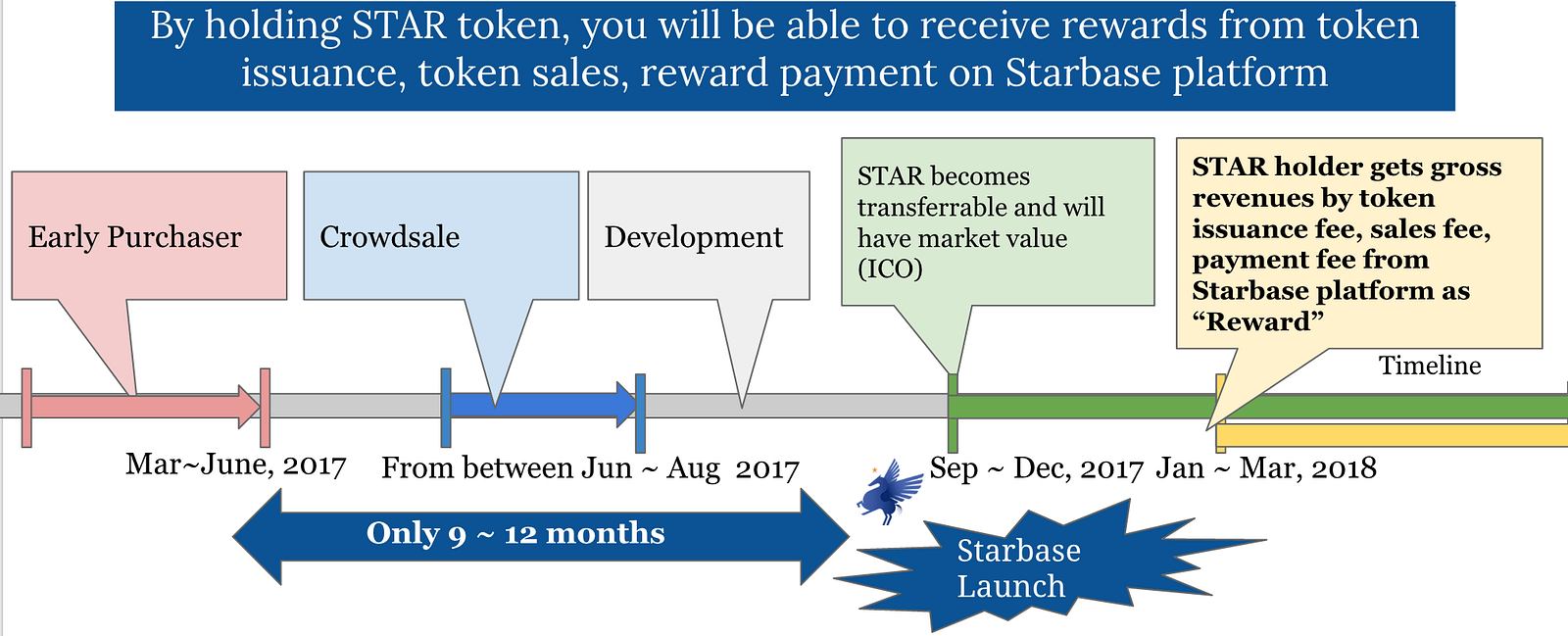 By holding STAR token, you will be able to receive rewards from token issuance, token sales, reward payment on Starbase platform

Early Purchaser

Crowdsale

Development

STAR becomes transferrable and will have market value (ICO)

STAR holder gets gross revenues by token issuance fee, sales fee, payment fee from Starbase platform as “Reward”

Timeline

Mar~June, 2017

From between Jun ~ Aug 2017

Sep ~ Dec, 2017

Jan ~ Mar, 2018

Only 9 ~ 12 months

Starbase Launch